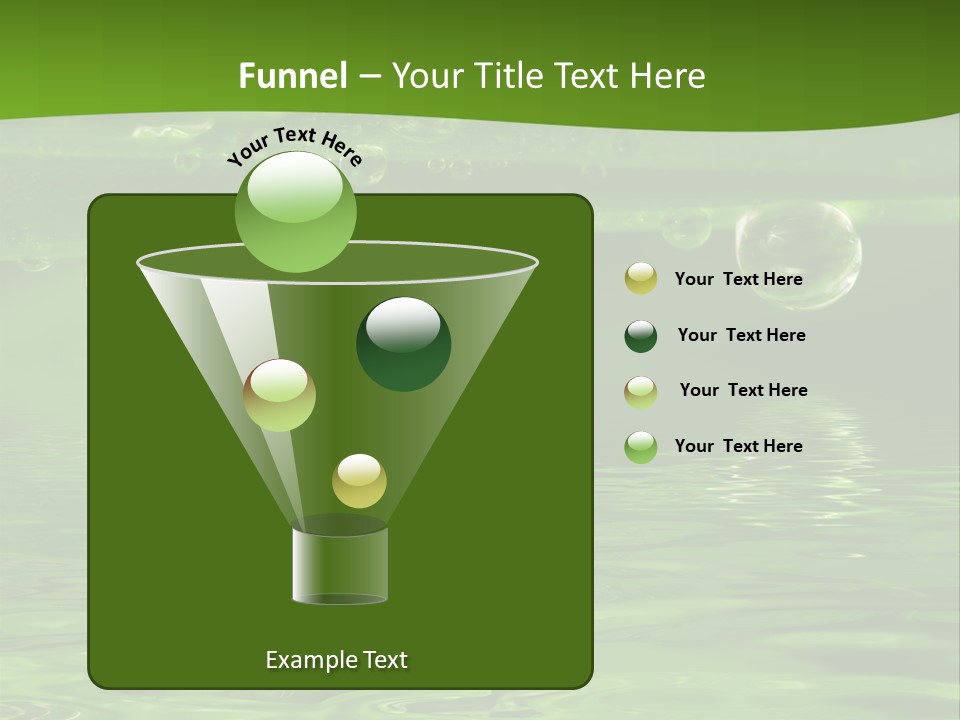 Funnel – Your Title Text Here

Your Text Here

Example Text

Your Text Here

Your Text Here

Your Text Here

Your Text Here